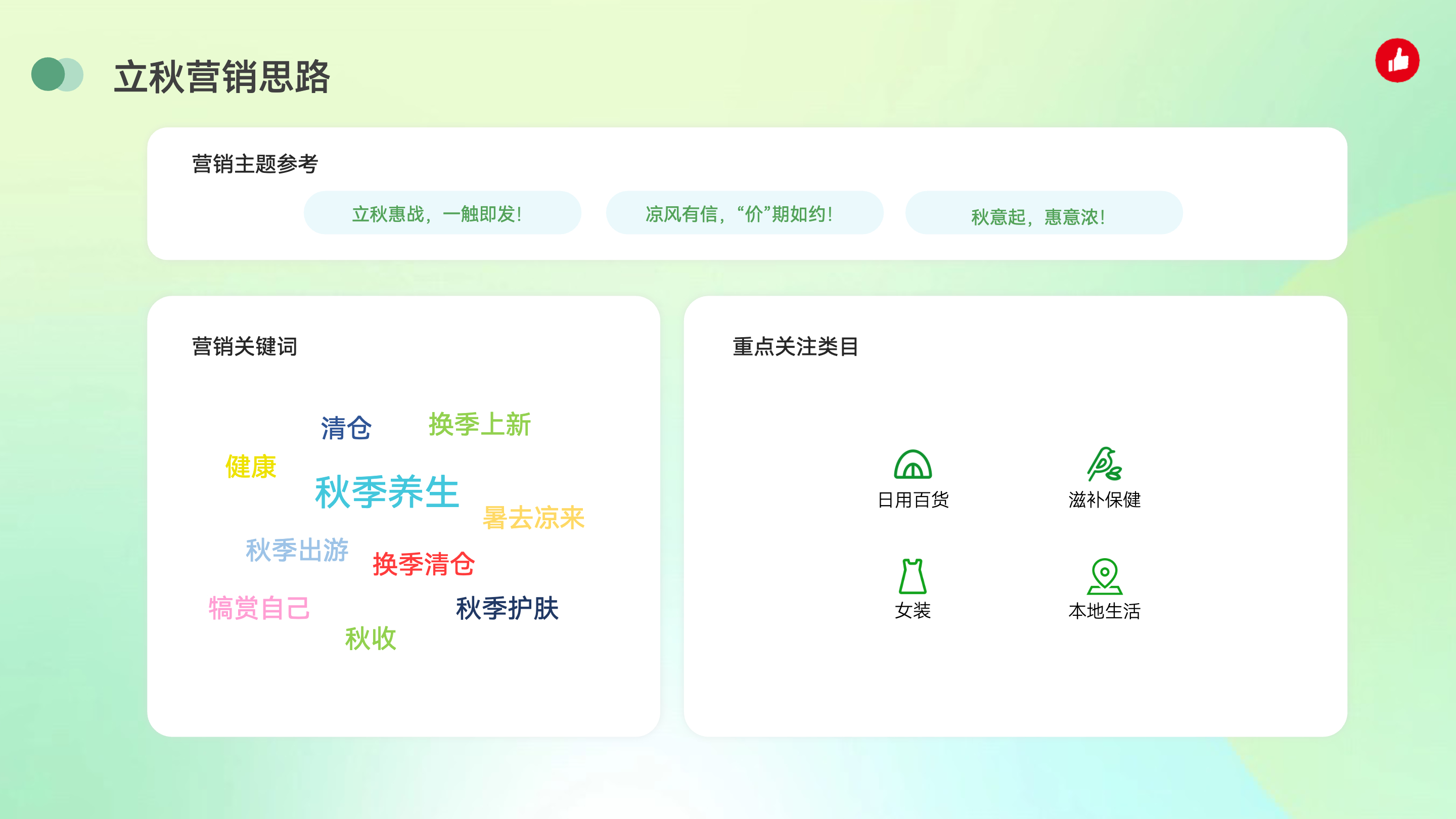 立秋营销思路

营销主题参考

立秋惠战，一触即发！

凉风有信，“价”期如约！

秋意起，惠意浓！

营销关键词

清仓

换季上新

健康

秋季养生

暑去凉来

秋季出游

换季清仓

犒赏自己

秋季护肤

秋收

重点关注类目

日用百货

滋补保健

女装

本地生活